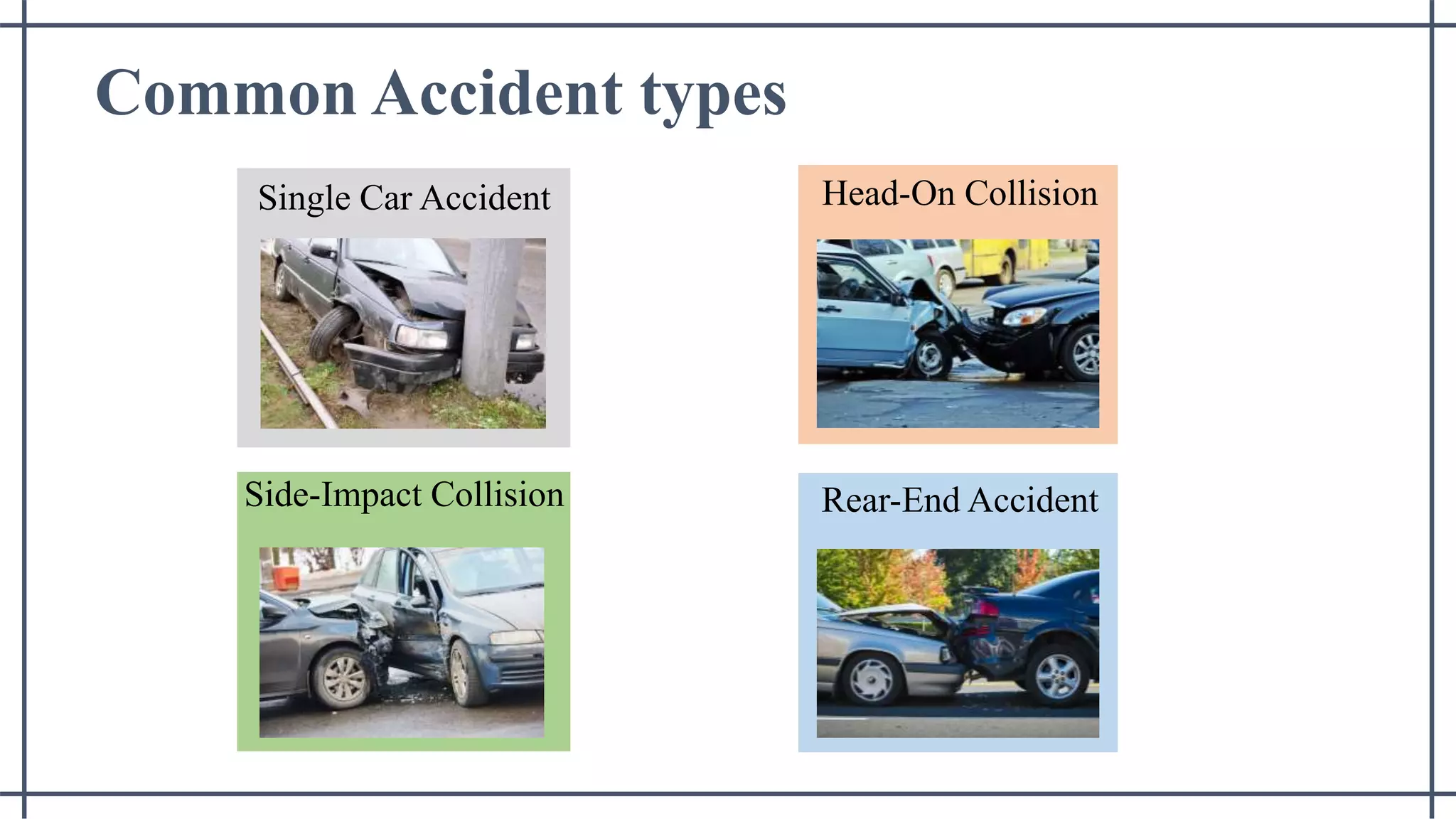 Common Accident types

Single Car Accident

Head-On Collision

Side-Impact Collision

Rear-End Accident